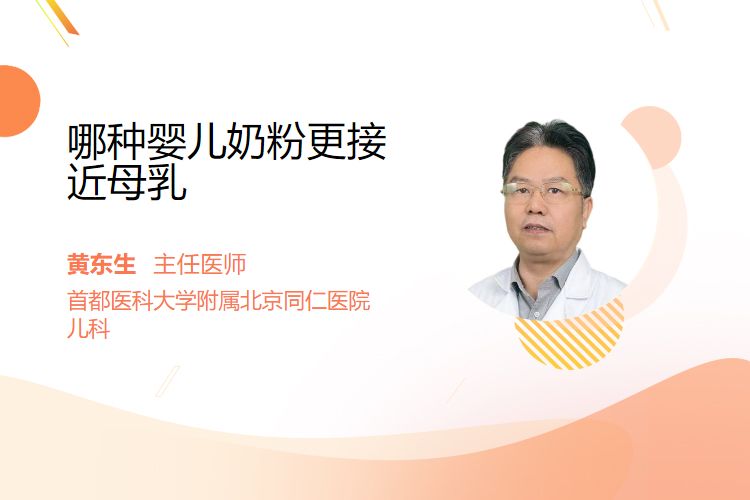 哪种婴儿奶粉更接近母乳

黄东生 主任医师

首都医科大学附属北京同仁医院儿科